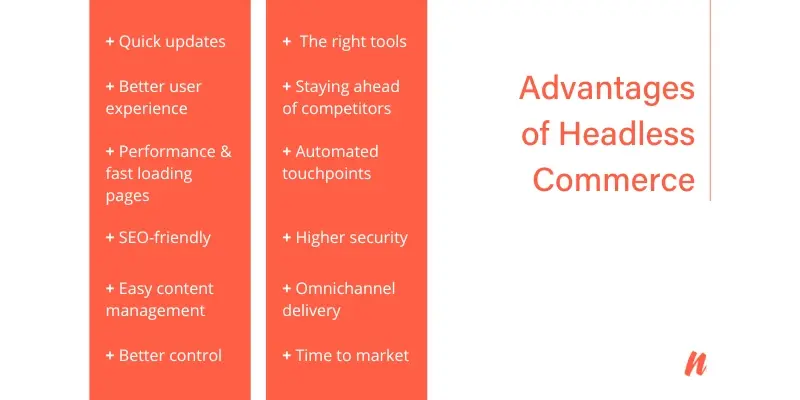 + Quick updates

+ Better user experience

+ Performance & fast loading pages

+ SEO-friendly

+ Easy content management

+ Better control

+ The right tools

+ Staying ahead of competitors

+ Automated touchpoints

+ Higher security

+ Omnichannel delivery

+ Time to market

Advantages of Headless Commerce

n